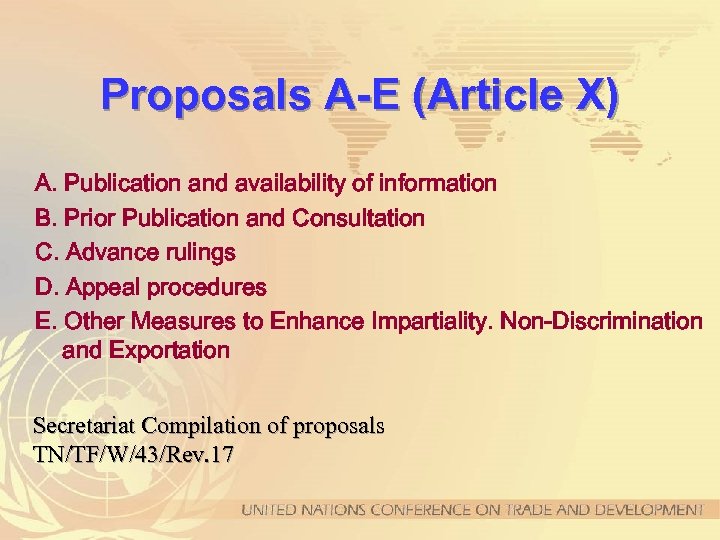 Proposals A-E (Article X)

A. Publication and availability of information
B. Prior Publication and Consultation
C. Advance rulings
D. Appeal procedures
E. Other Measures to Enhance Impartiality. Non-Discrimination and Exportation

Secretariat Compilation of proposals
TN/TF/W/43/Rev.17

UNITED NATIONS CONFERENCE ON TRADE AND DEVELOPMENT